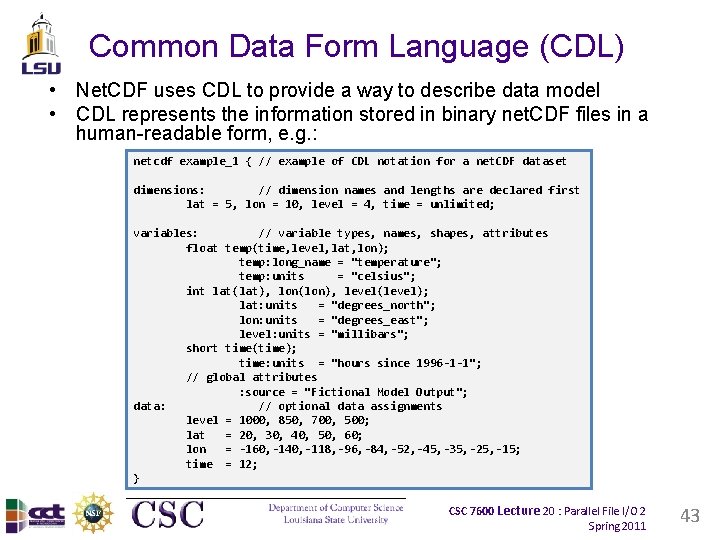 LSU

Common Data Form Language (CDL)

• NetCDF uses CDL to provide a way to describe data model
• CDL represents the information stored in binary netCDF files in a human-readable form, e.g.:

netcdf example_1 { // example of CDL notation for a netCDF dataset

dimensions: // dimension names and lengths are declared first
lat = 5, lon = 10, level = 4, time = unlimited;

variables: // variable types, names, shapes, attributes
float temp(time,level,lat,lon);
temp:long_name = "temperature";
temp:units = "celsius";
int lat(lat), lon(lon), level(level);
lat:units = "degrees_north";
lon:units = "degrees_east";
level:units = "millibars";
short time(time);
time:units = "hours since 1996-1-1";
// global attributes
:source = "Fictional Model Output";
data: // optional data assignments
level = 1000, 850, 700, 500;
lat = 20, 30, 40, 50, 60;
lon = -160,-140,-118,-96,-84,-52,-45,-35,-25,-15;
time = 12;
}

cct

NSF

CSC

Department of Computer Science
Louisiana State University

CSC 7600 Lecture 20 : Parallel File I/O 2
Spring 2011

43